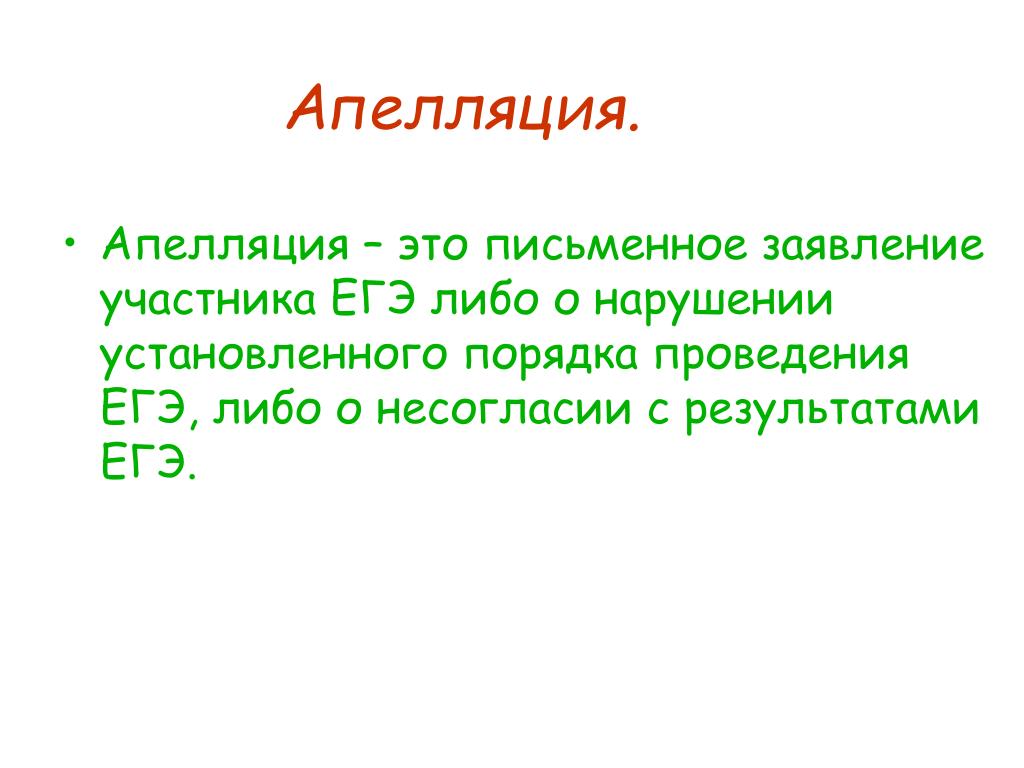 Апелляция.

• Апелляция – это письменное заявление участника ЕГЭ либо о нарушении установленного порядка проведения ЕГЭ, либо о несогласии с результатами ЕГЭ.